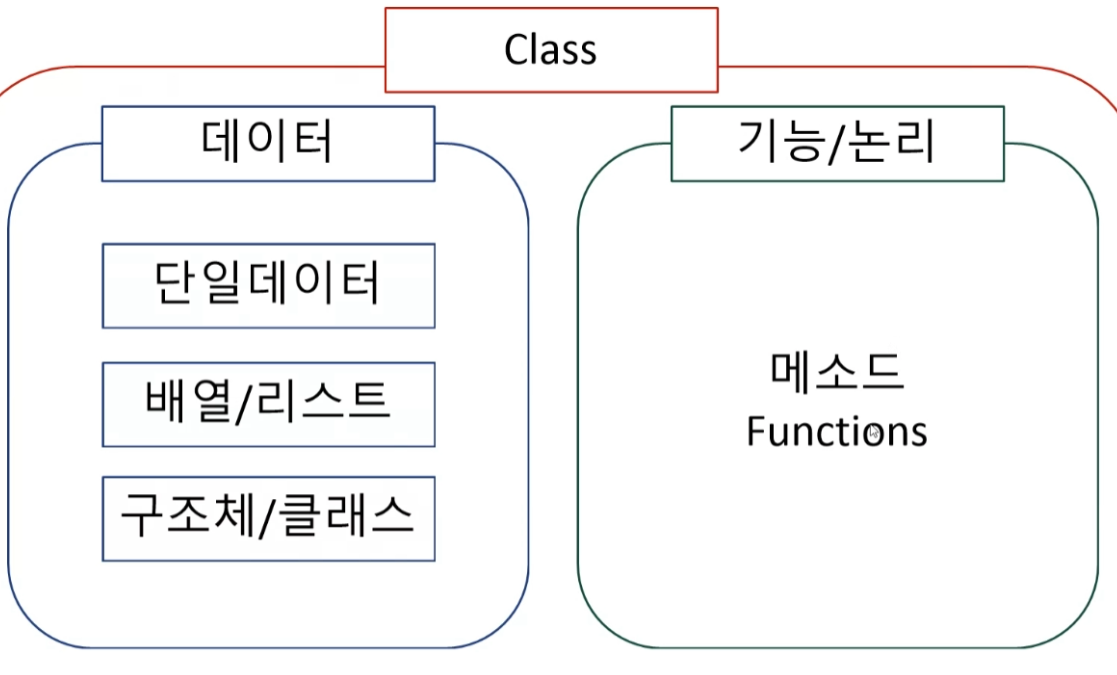 Class

데이터

단일데이터

배열/리스트

구조체/클래스

기능/논리

메소드
Functions